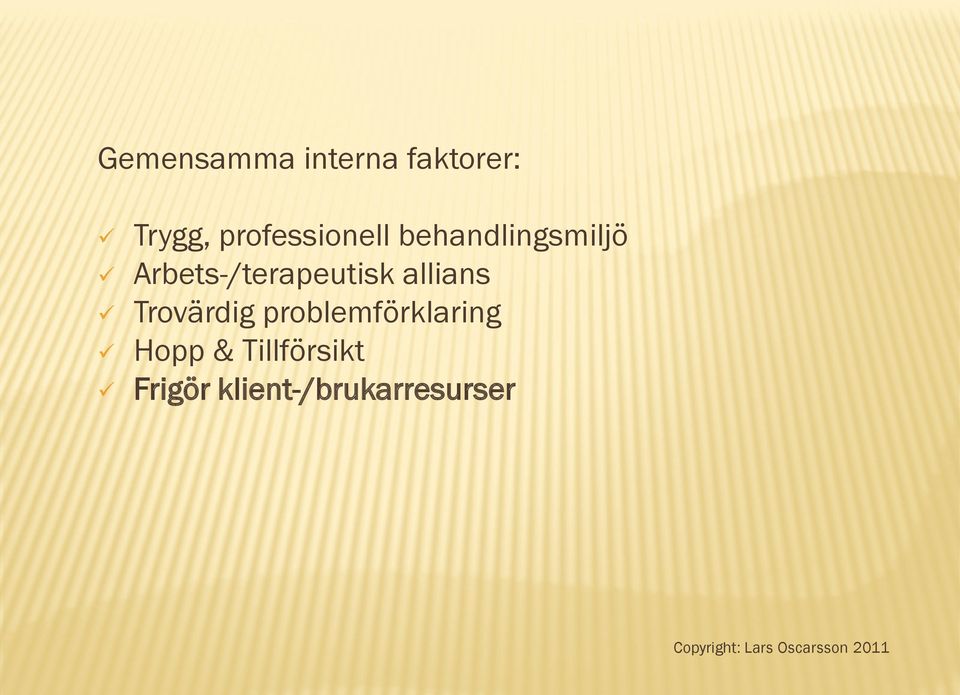 Gemensamma interna faktorer:

✓ Trygg, professionell behandlingsmiljö
✓ Arbets-/terapeutisk allians
✓ Trovärdig problemförklaring
✓ Hopp & Tillförsikt
✓ Frigör klient-/brukarresurser

Copyright: Lars Oscarsson 2011